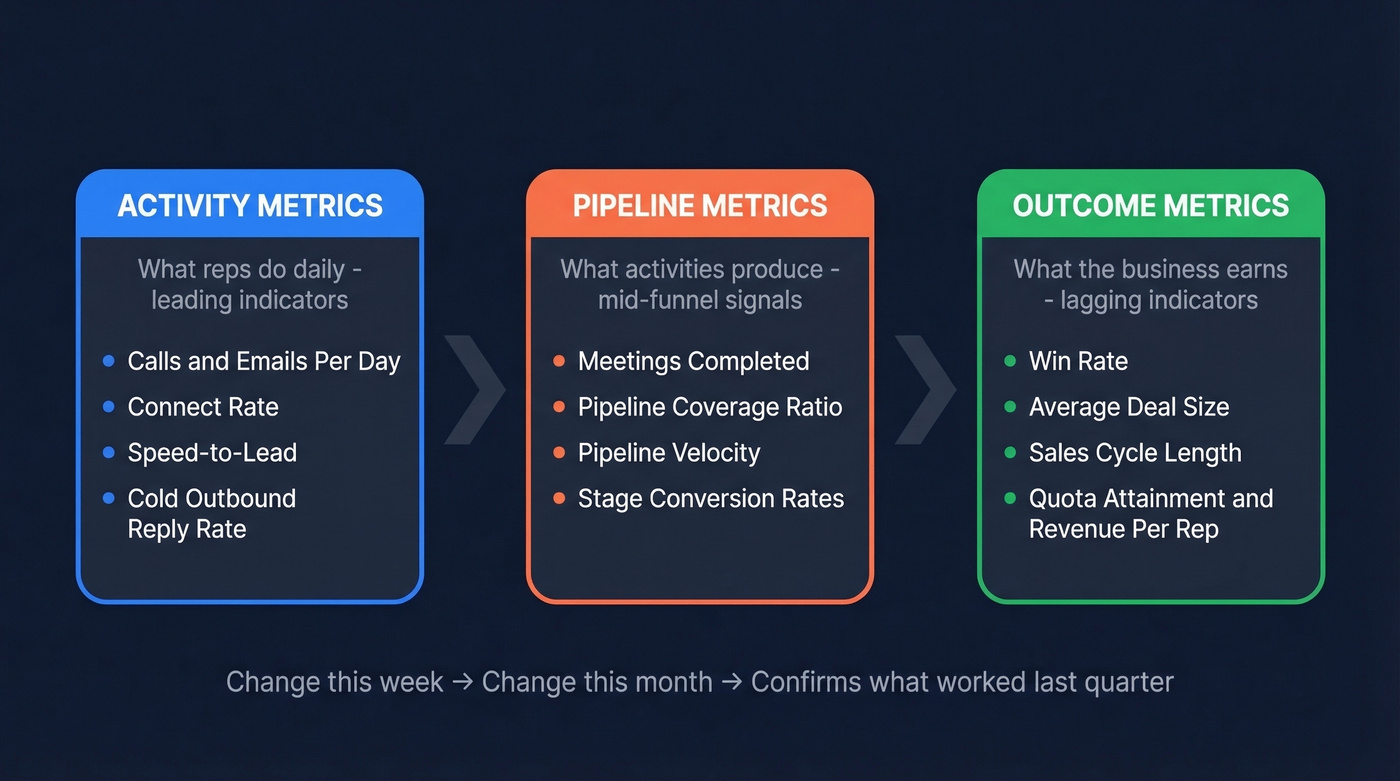 ACTIVITY METRICS

What reps do daily - leading indicators

- Calls and Emails Per Day
- Connect Rate
- Speed-to-Lead
- Cold Outbound Reply Rate

PIPELINE METRICS

What activities produce - mid-funnel signals

- Meetings Completed
- Pipeline Coverage Ratio
- Pipeline Velocity
- Stage Conversion Rates

OUTCOME METRICS

What the business earns - lagging indicators

- Win Rate
- Average Deal Size
- Sales Cycle Length
- Quota Attainment and Revenue Per Rep

Change this week → Change this month → Confirms what worked last quarter